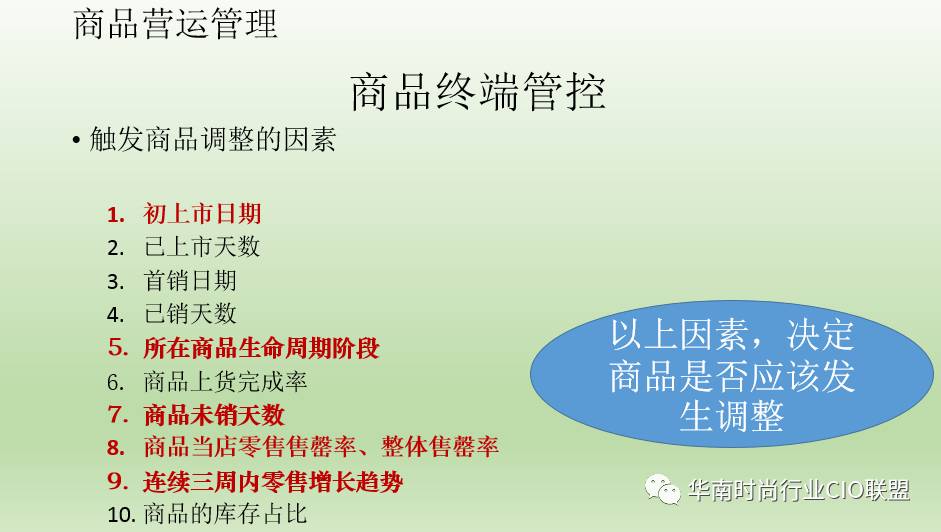 商品营运管理

商品终端管控

• 触发商品调整的因素

1. 初上市日期
2. 已上市天数
3. 首销日期
4. 已销天数
5. 所在商品生命周期阶段
6. 商品上货完成率
7. 商品未销天数
8. 商品当店零售售罄率、整体售罄率
9. 连续三周内零售增长趋势
10. 商品的库存占比

以上因素，决定商品是否应该发生调整

华南时尚行业CIO联盟